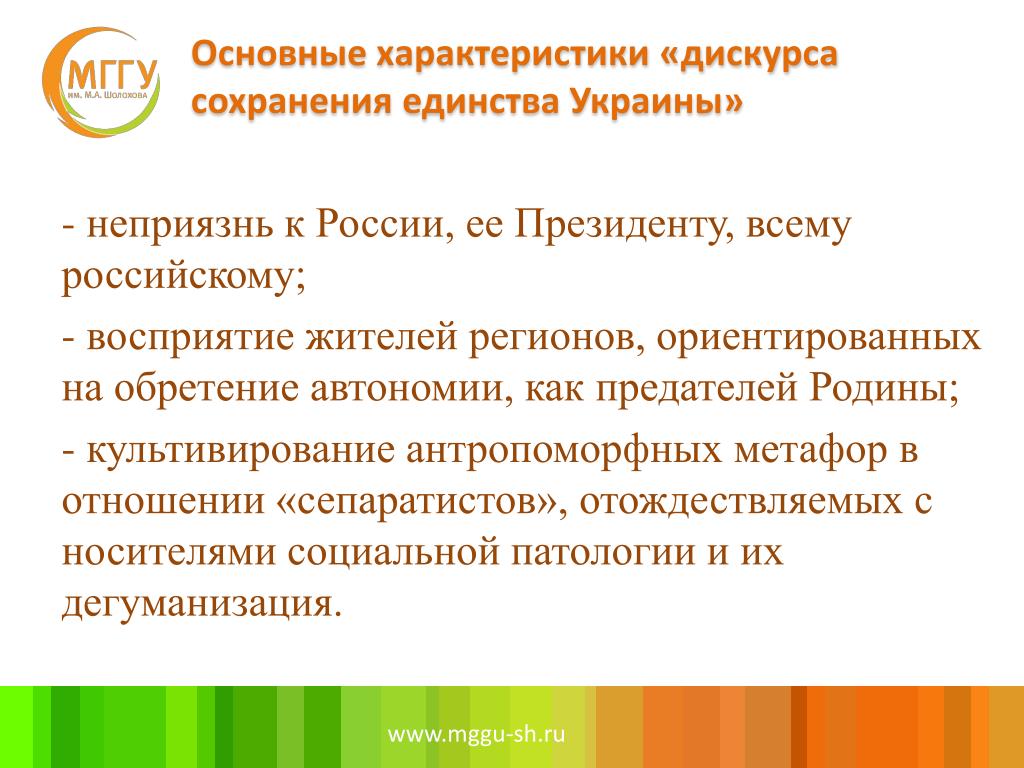 МГГУ
им. М.А. Шолохова

Основные характеристики «дискурса сохранения единства Украины»

- неприязнь к России, ее Президенту, всему российскому;

- восприятие жителей регионов, ориентированных на обретение автономии, как предателей Родины;

- культивирование антропоморфных метафор в отношении «сепаратистов», отождествляемых с носителями социальной патологии и их дегуманизация.

www.mggu-sh.ru